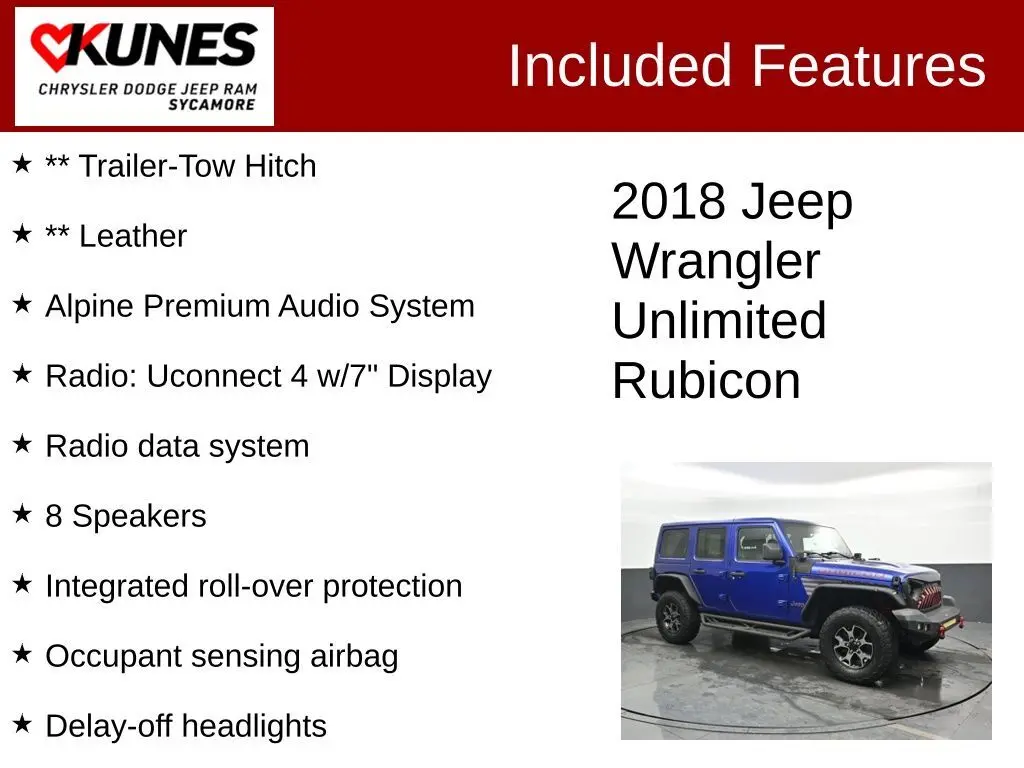 KUNES
CHRYSLER DODGE JEEP RAM
SYCAMORE

Included Features

★ ** Trailer-Tow Hitch

★ ** Leather

★ Alpine Premium Audio System

★ Radio: Uconnect 4 w/7" Display

★ Radio data system

★ 8 Speakers

★ Integrated roll-over protection

★ Occupant sensing airbag

★ Delay-off headlights

2018 Jeep Wrangler Unlimited Rubicon